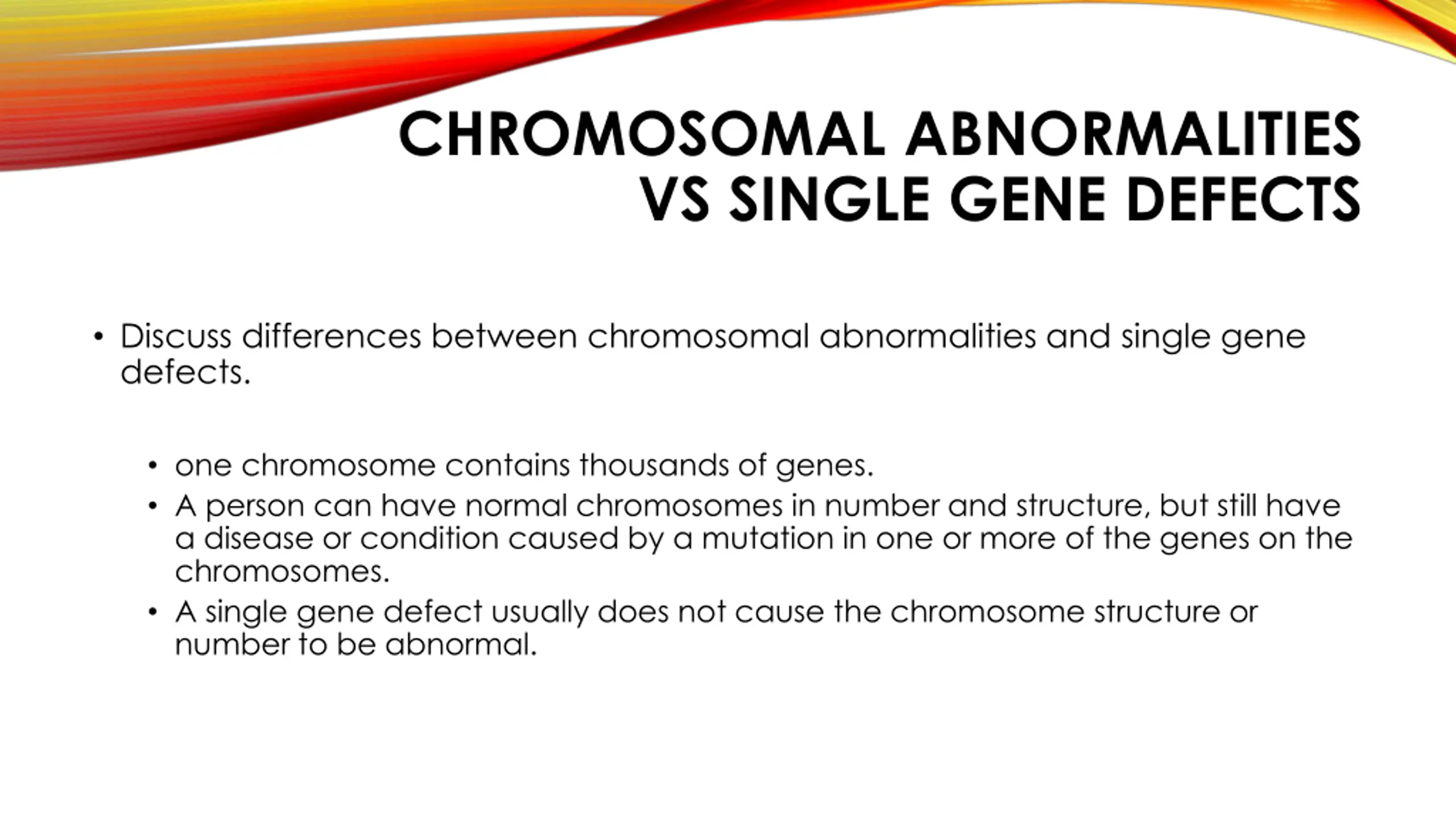 CHROMOSOMAL ABNORMALITIES VS SINGLE GENE DEFECTS

• Discuss differences between chromosomal abnormalities and single gene defects.

• one chromosome contains thousands of genes.
• A person can have normal chromosomes in number and structure, but still have a disease or condition caused by a mutation in one or more of the genes on the chromosomes.
• A single gene defect usually does not cause the chromosome structure or number to be abnormal.